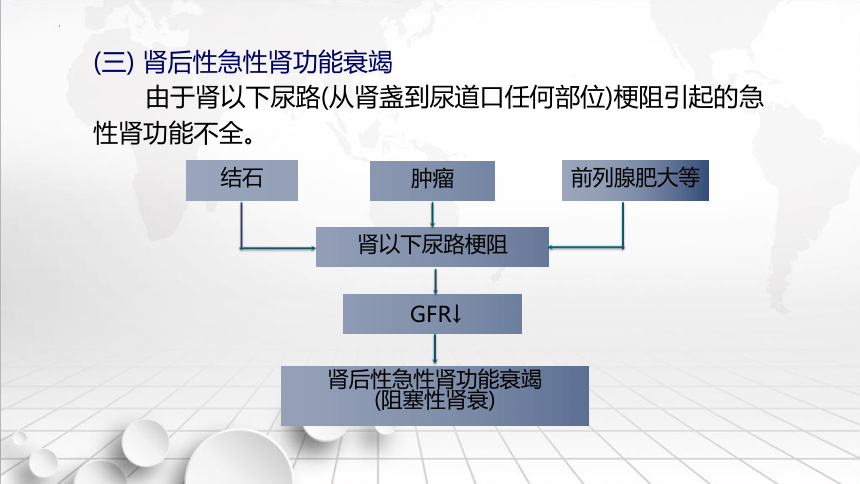 (三) 肾后性急性肾功能衰竭

由于肾以下尿路(从肾盏到尿道口任何部位)梗阻引起的急性肾功能不全。

结石

肿瘤

前列腺肥大等

肾以下尿路梗阻

GFR↓

肾后性急性肾功能衰竭
(阻塞性肾衰)